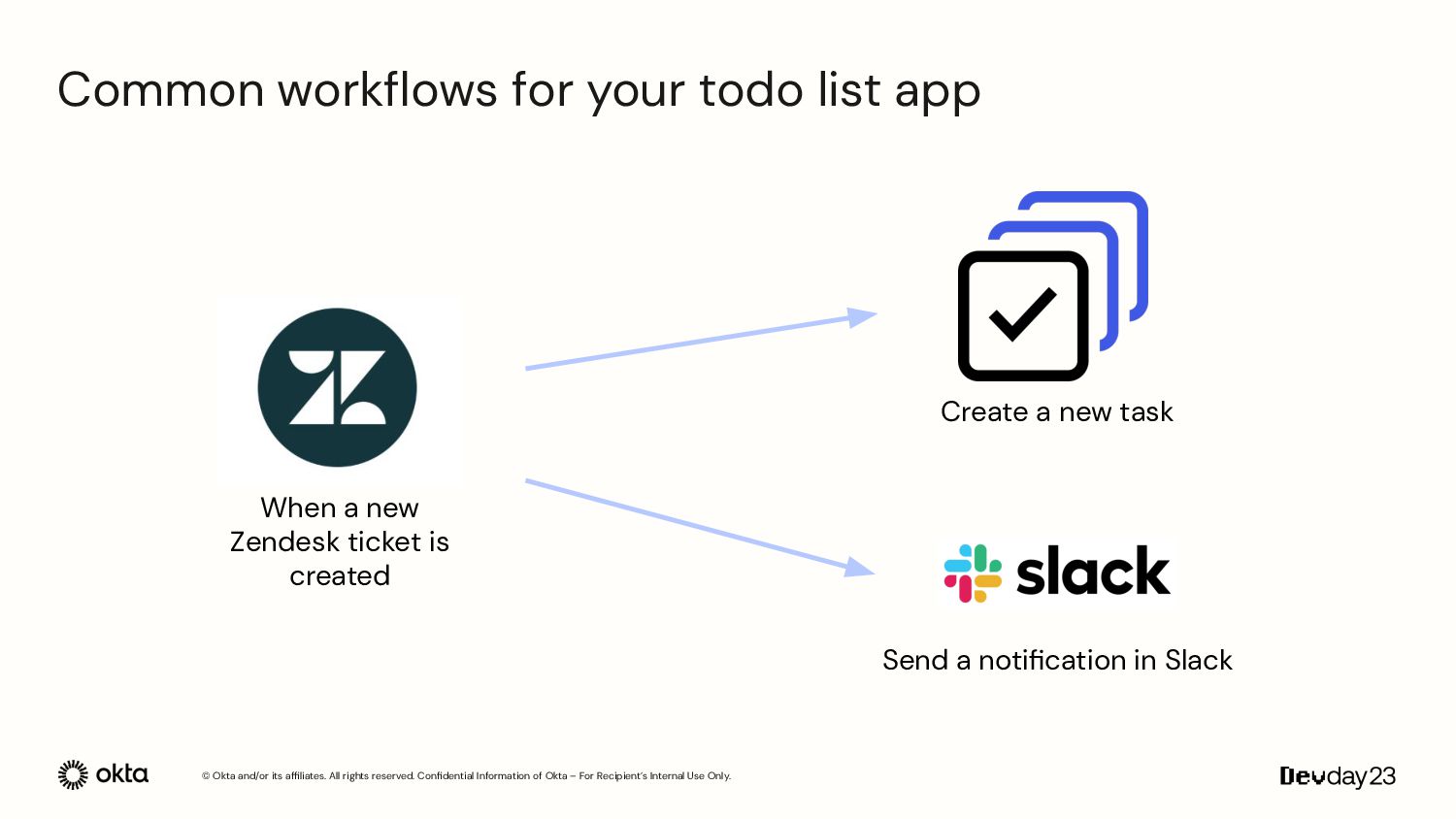 Common workflows for your todo list app

When a new Zendesk ticket is created

Create a new task

slack

Send a notification in Slack

okta

© Okta and/or its affiliates. All rights reserved. Confidential Information of Okta – For Recipient's Internal Use Only.

Devday23